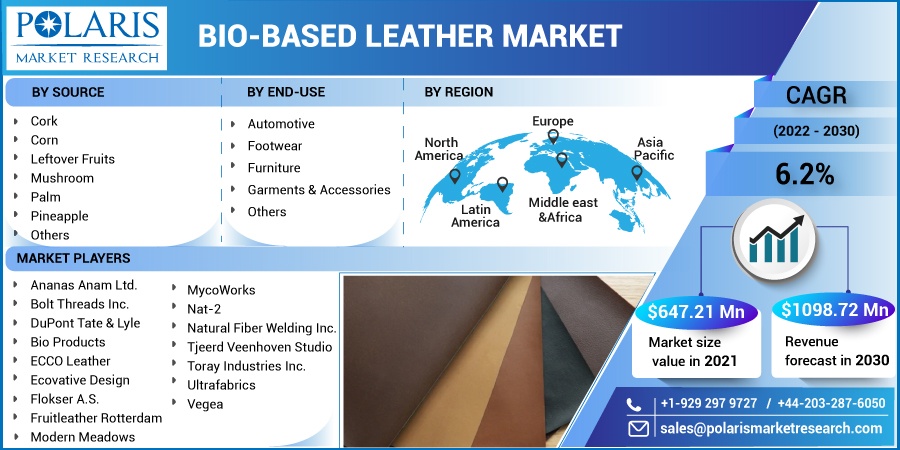 POLARIS
MARKET RESEARCH

BIO-BASED LEATHER MARKET

BY SOURCE
Cork
Corn
Leftover Fruits
Mushroom
Palm
Pineapple
Others

BY END-USE
Automotive
Footwear
Furniture
Garments & Accessories
Others

BY REGION
North America
Europe
Asia Pacific
Latin America
Middle east &Africa

CAGR
(2022 - 2030)
6.2%

MARKET PLAYERS
Ananas Anam Ltd.
Bolt Threads Inc.
DuPont Tate & Lyle
Bio Products
ECCO Leather
Ecovative Design
Flokser A.S.
Fruitleather Rotterdam
Modern Meadows

MycoWorks
Nat-2
Natural Fiber Welding Inc.
Tjeerd Veenhoven Studio
Toray Industries Inc.
Ultrafabrics
Vegea

$647.21 Mn
Market size value in 2021

$1098.72 Mn
Revenue forecast in 2030

+1-929 297 9727 / +44-203-287-6050
sales@polarismarketresearch.com